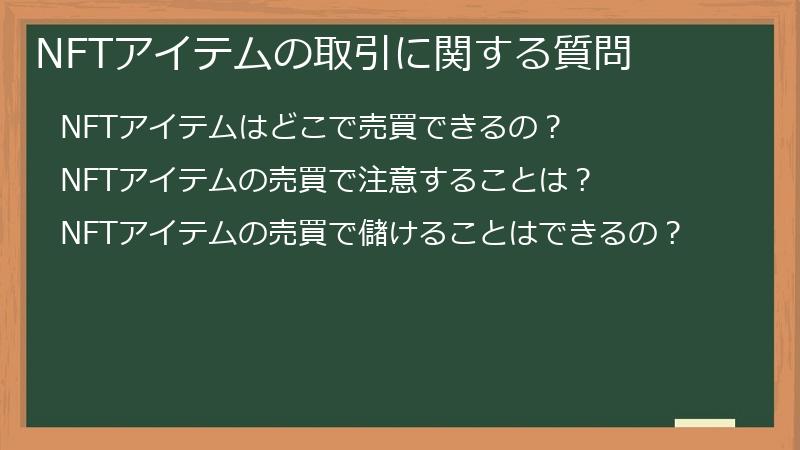 NFTアイテムの取引に関する質問

NFTアイテムはどこで売買できるの？

NFTアイテムの売買で注意することは？

NFTアイテムの売買で儲けることはできるの？